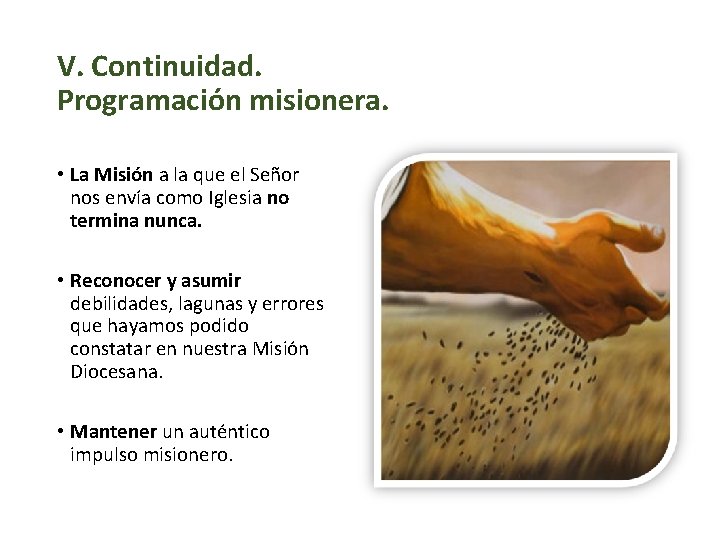 V. Continuidad.
Programación misionera.

• La Misión a la que el Señor nos envía como Iglesia no termina nunca.

• Reconocer y asumir debilidades, lagunas y errores que hayamos podido constatar en nuestra Misión Diocesana.

• Mantener un auténtico impulso misionero.